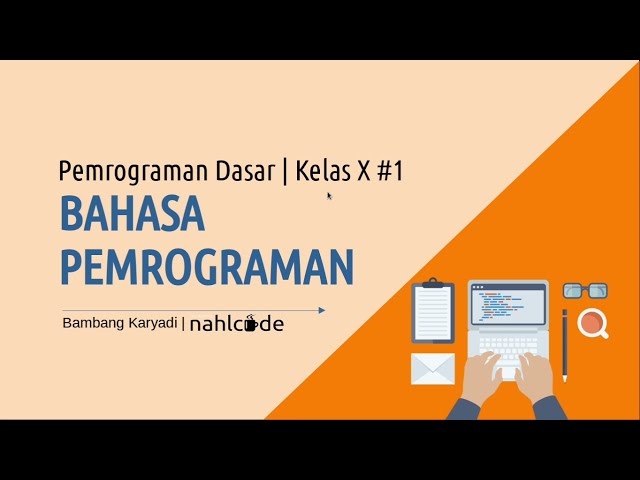 Pemrograman Dasar | Kelas X #1

BAHASA PEMROGRAMAN

Bambang Karyadi | nahlcode